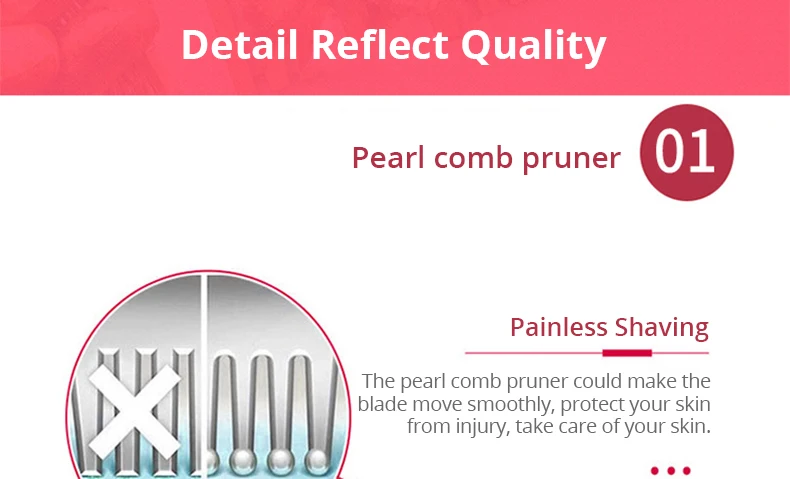 Detail Reflect Quality

Pearl comb pruner 01

Painless Shaving

The pearl comb pruner could make the blade move smoothly, protect your skin from injury, take care of your skin.